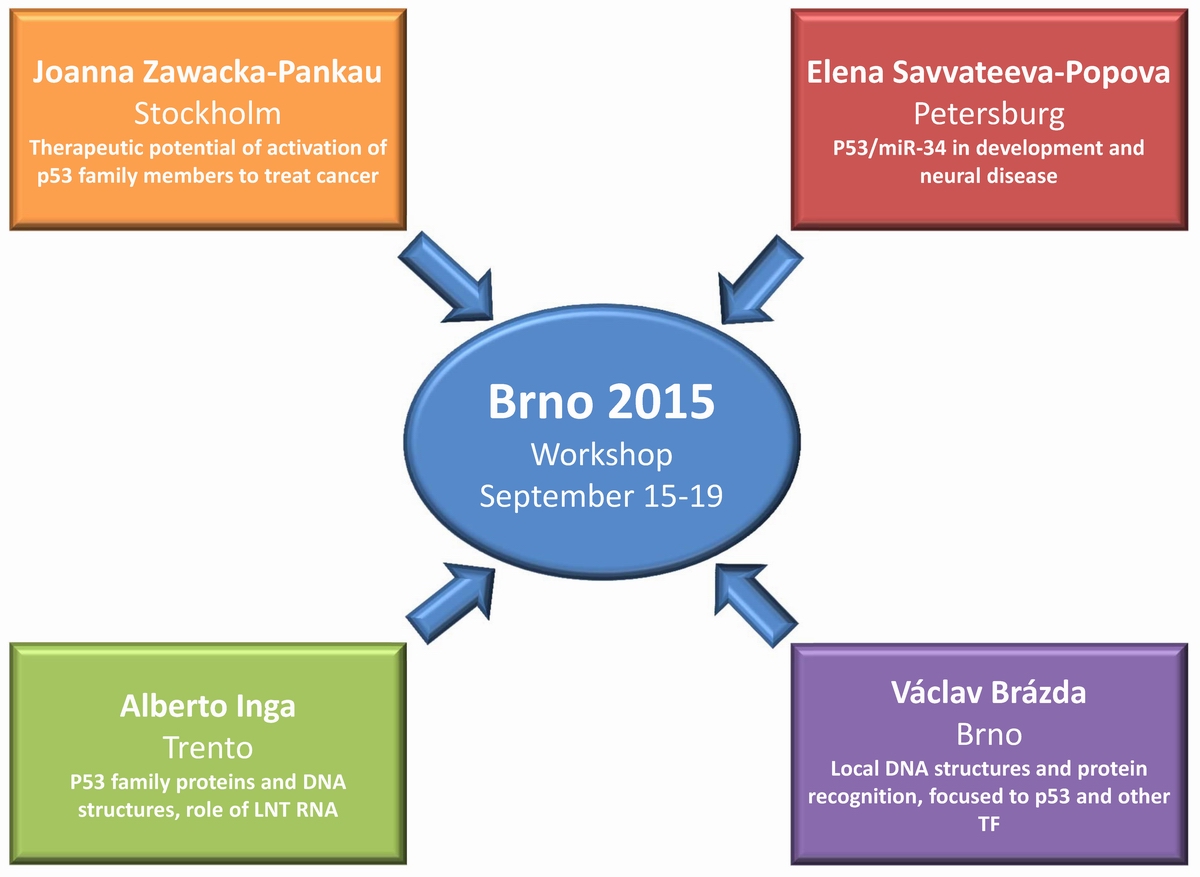 Joanna Zawacka-Pankau
Stockholm
Therapeutic potential of activation of p53 family members to treat cancer

Elena Savvateeva-Popova
Petersburg
P53/miR-34 in development and neural disease

Brno 2015
Workshop
September 15-19

Alberto Inga
Trento
P53 family proteins and DNA structures, role of LNT RNA

Václav Brázda
Brno
Local DNA structures and protein recognition, focused to p53 and other TF